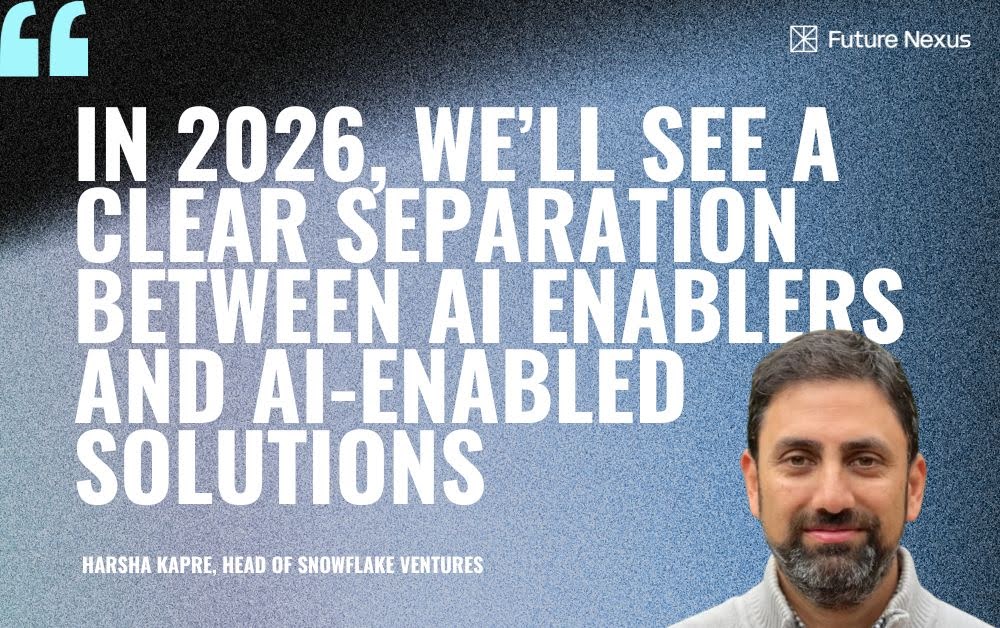 “

Future Nexus

IN 2026, WE’LL SEE A CLEAR SEPARATION BETWEEN AI ENABLERS AND AI-ENABLED SOLUTIONS

HARSHA KAPRE, HEAD OF SNOWFLAKE VENTURES